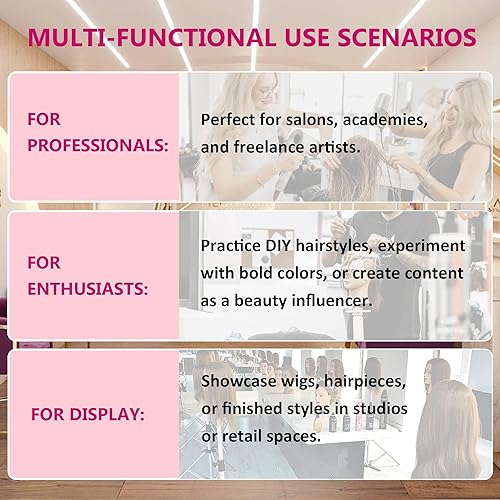 MULTI-FUNCTIONAL USE SCENARIOS

FOR PROFESSIONALS:

Perfect for salons, academies, and freelance artists.

FOR ENTHUSIASTS:

Practice DIY hairstyles, experiment with bold colors, or create content as a beauty influencer.

FOR DISPLAY:

Showcase wigs, hairpieces, or finished styles in studios or retail spaces.